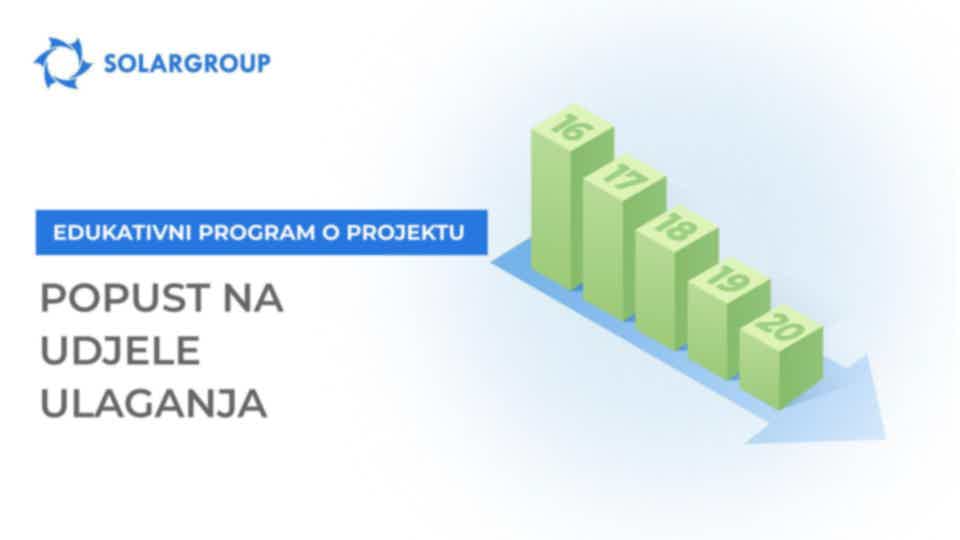 SOLARGROUP

EDUKATIVNI PROGRAM O PROJEKTU

POPUST NA UDJELE ULAGANJA

16
17
18
19
20